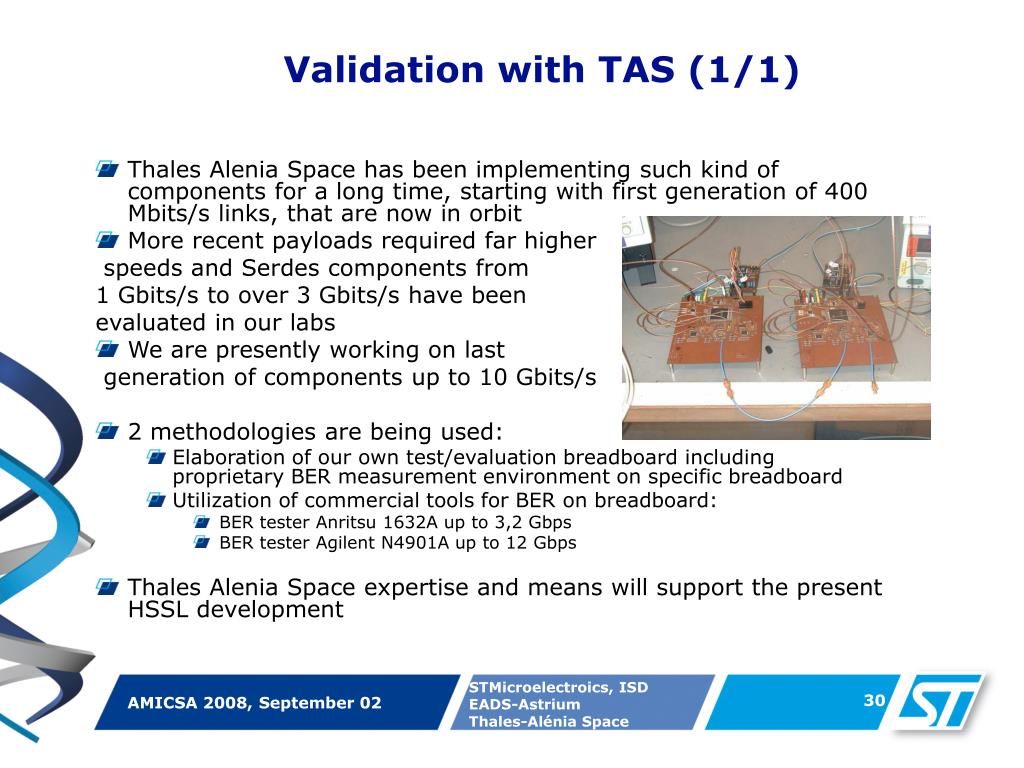 Validation with TAS (1/1)

Thales Alenia Space has been implementing such kind of components for a long time, starting with first generation of 400 Mbits/s links, that are now in orbit

More recent payloads required far higher speeds and Serdes components from 1 Gbits/s to over 3 Gbits/s have been evaluated in our labs

We are presently working on last generation of components up to 10 Gbits/s

2 methodologies are being used:

Elaboration of our own test/evaluation breadboard including proprietary BER measurement environment on specific breadboard

Utilization of commercial tools for BER on breadboard:

BER tester Anritsu 1632A up to 3,2 Gbps

BER tester Agilent N4901A up to 12 Gbps

Thales Alenia Space expertise and means will support the present HSSL development

AMICSA 2008, September 02

STMicroelectroics, ISD
EADS-Astrium
Thales-Alénia Space

30

ST